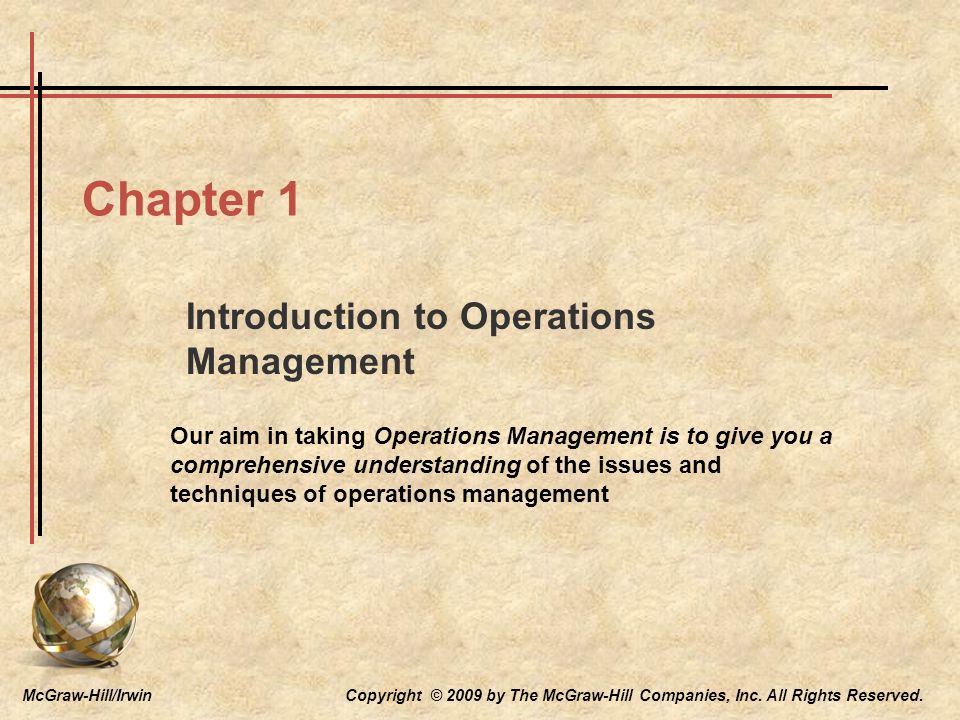 Chapter 1

Introduction to Operations Management

Our aim in taking Operations Management is to give you a comprehensive understanding of the issues and techniques of operations management

McGraw-Hill/Irwin

Copyright © 2009 by The McGraw-Hill Companies, Inc. All Rights Reserved.